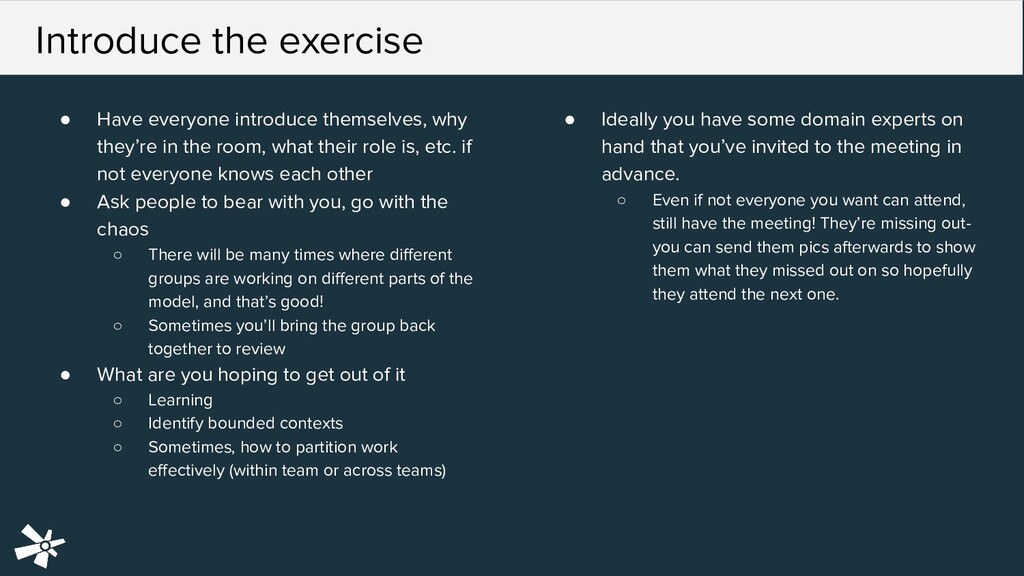 Introduce the exercise

● Have everyone introduce themselves, why they're in the room, what their role is, etc. if not everyone knows each other
● Ask people to bear with you, go with the chaos
○ There will be many times where different groups are working on different parts of the model, and that's good!
○ Sometimes you'll bring the group back together to review
● What are you hoping to get out of it
○ Learning
○ Identify bounded contexts
○ Sometimes, how to partition work effectively (within team or across teams)

● Ideally you have some domain experts on hand that you've invited to the meeting in advance.
○ Even if not everyone you want can attend, still have the meeting! They're missing out- you can send them pics afterwards to show them what they missed out on so hopefully they attend the next one.